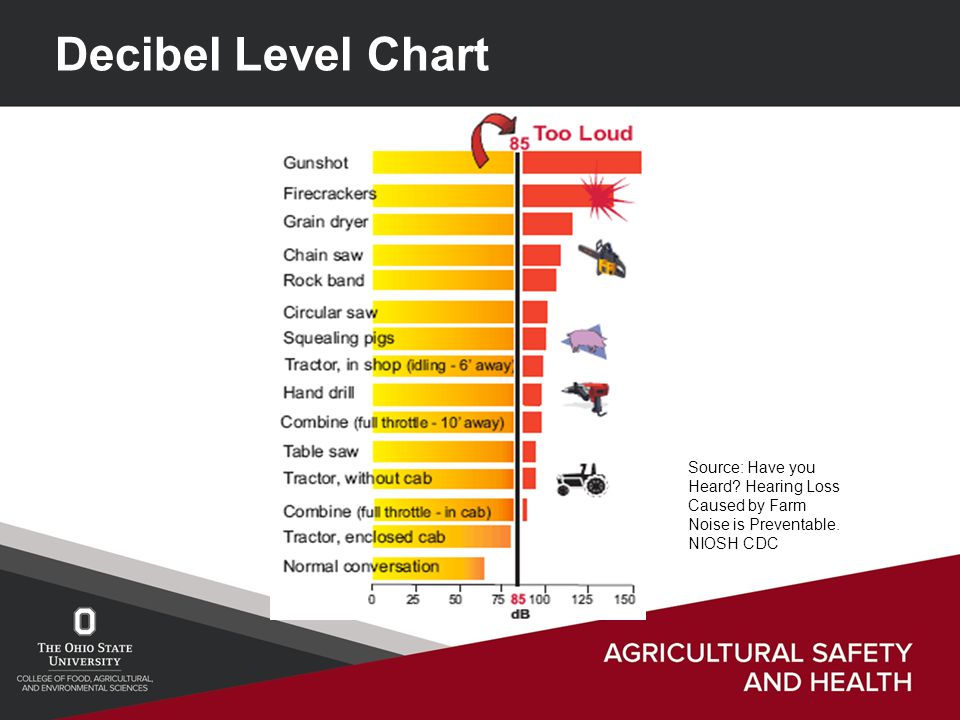 Decibel Level Chart

85 Too Loud

Gunshot
Firecrackers
Grain dryer
Chain saw
Rock band
Circular saw
Squealing pigs
Tractor, in shop (idling - 6' away)
Hand drill
Combine (full throttle - 10' away)
Table saw
Tractor, without cab
Combine (full throttle - in cab)
Tractor, enclosed cab
Normal conversation

0 25 50 75 85 100 125 150
dB

Source: Have you Heard? Hearing Loss Caused by Farm Noise is Preventable. NIOSH CDC

THE OHIO STATE UNIVERSITY
COLLEGE OF FOOD, AGRICULTURAL, AND ENVIRONMENTAL SCIENCES

AGRICULTURAL SAFETY AND HEALTH